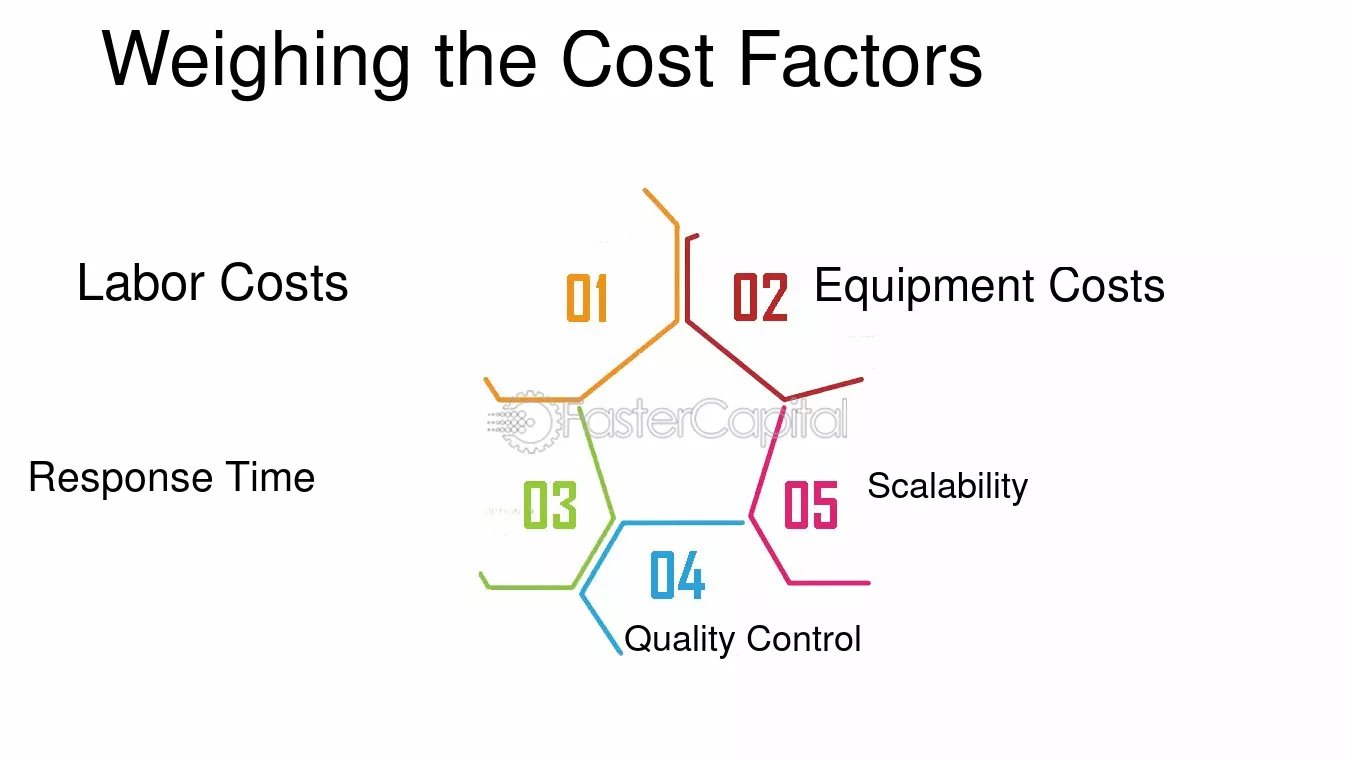 Weighing the Cost Factors

Labor Costs

01

02

Equipment Costs

FasterCapital

Response Time

03

05

Scalability

04

Quality Control